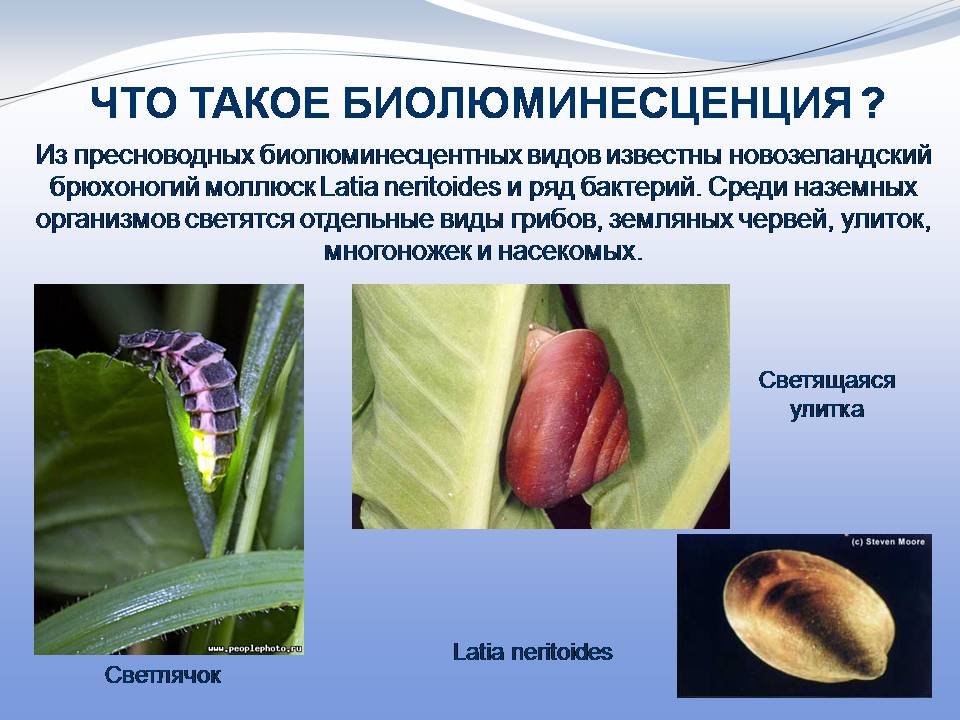 ЧТО ТАКОЕ БИОЛЮМИНЕСЦЕНЦИЯ ?

Из пресноводных биолюминесцентных видов известны новозеландский брюхоногий моллюск Latia neritoides и ряд бактерий. Среди наземных организмов светятся отдельные виды грибов, земляных червей, улиток, многоножек и насекомых.

www.peoplephoto.ru

Светлячок

Светящаяся улитка

(c) Steven Moore

Latia neritoides